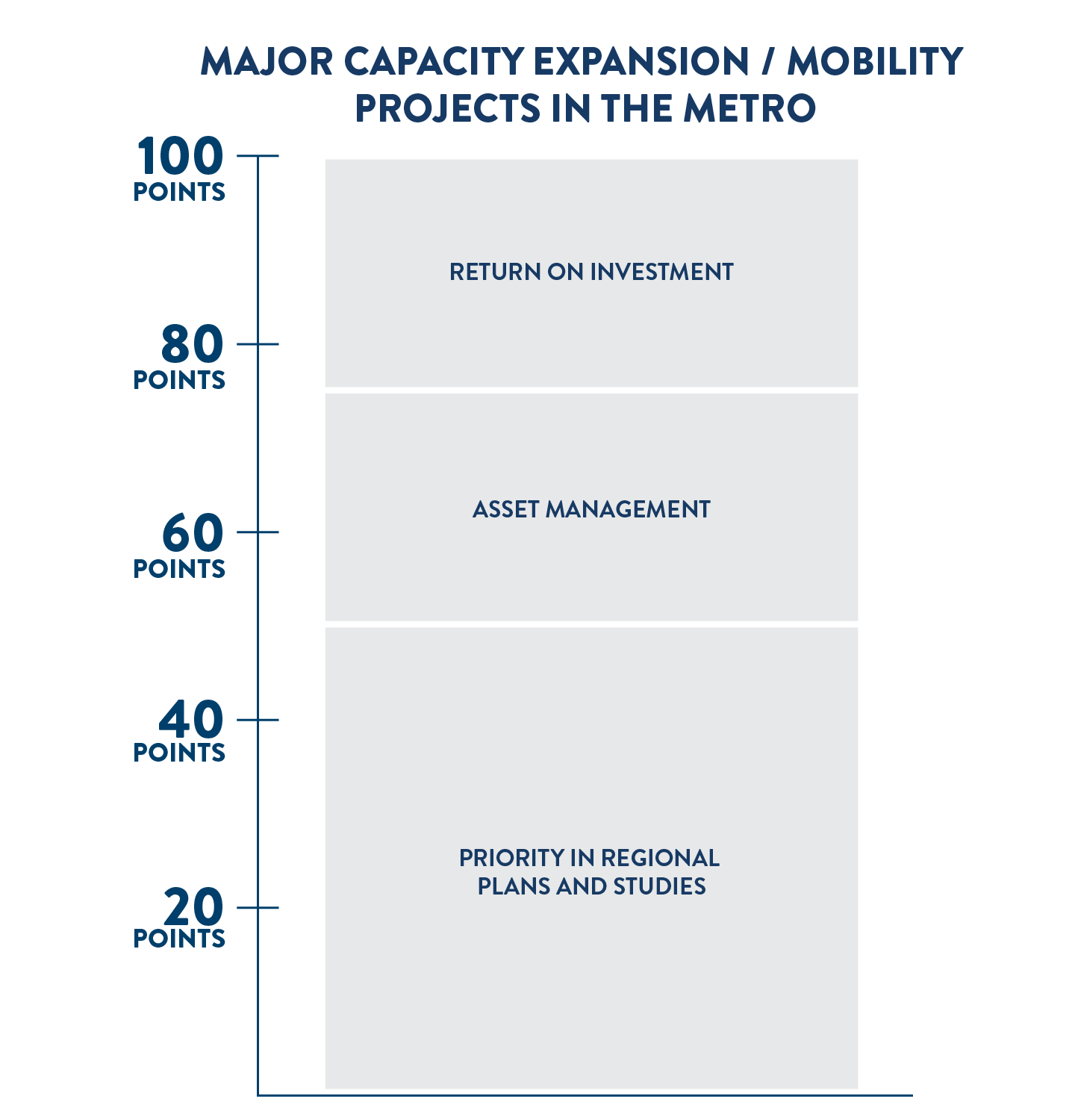 MAJOR CAPACITY EXPANSION / MOBILITY PROJECTS IN THE METRO

100 POINTS

80 POINTS

60 POINTS

40 POINTS

20 POINTS

RETURN ON INVESTMENT

ASSET MANAGEMENT

PRIORITY IN REGIONAL PLANS AND STUDIES